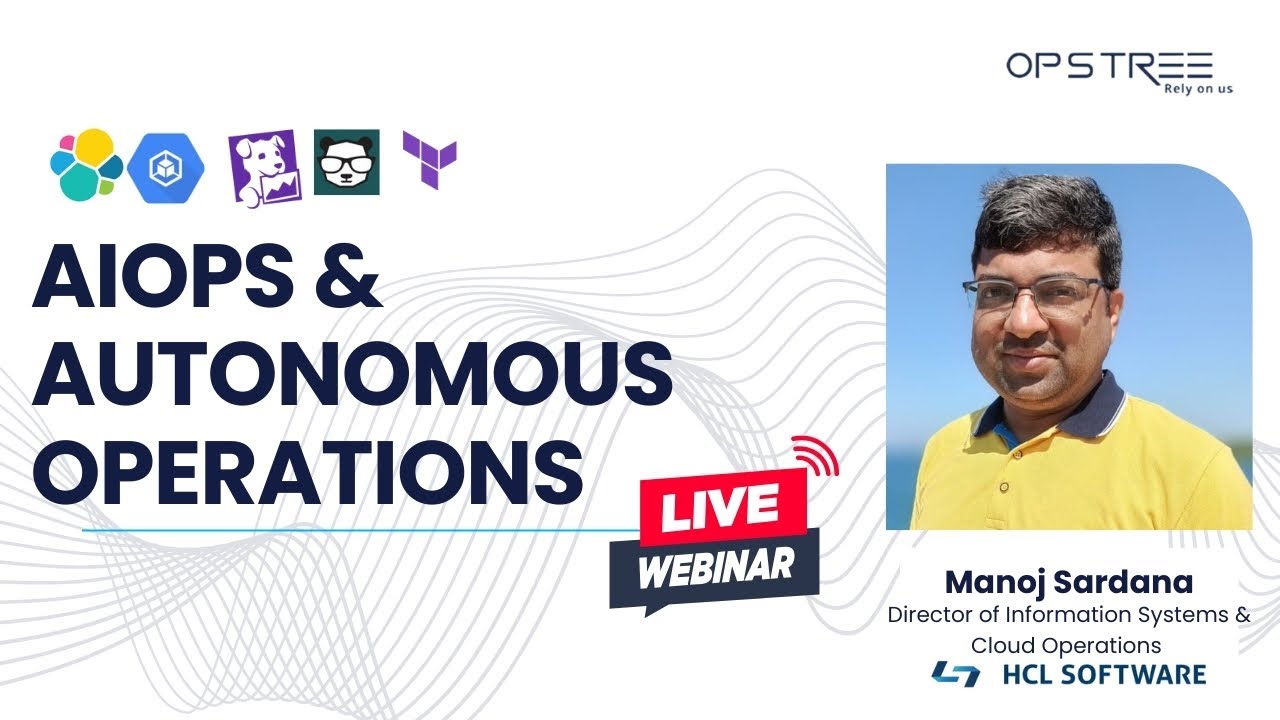 OPSTREE
Rely on us

AIOPS & AUTONOMOUS OPERATIONS

LIVE
WEBINAR

Manoj Sardana
Director of Information Systems & Cloud Operations
HCL SOFTWARE